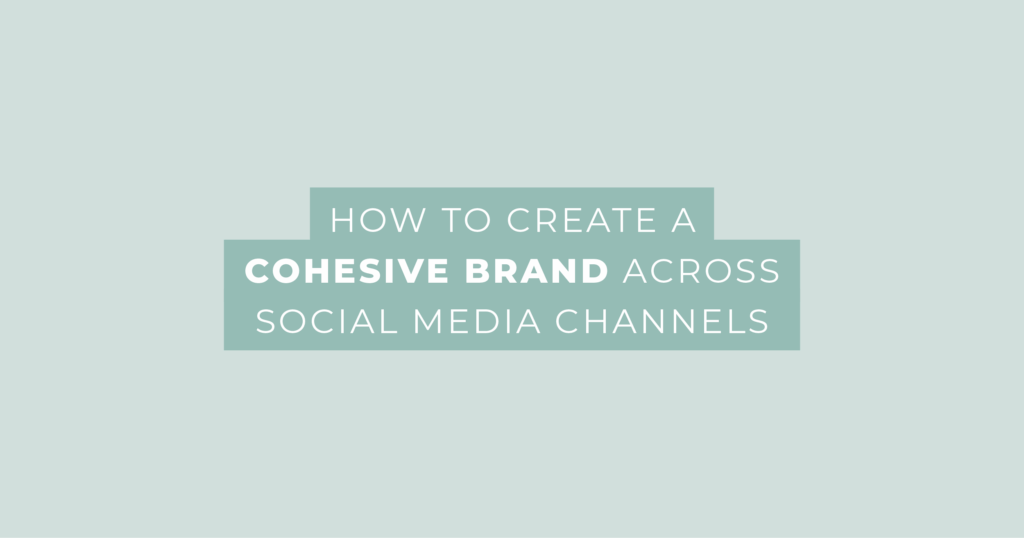 HOW TO CREATE A
COHESIVE BRAND ACROSS
SOCIAL MEDIA CHANNELS